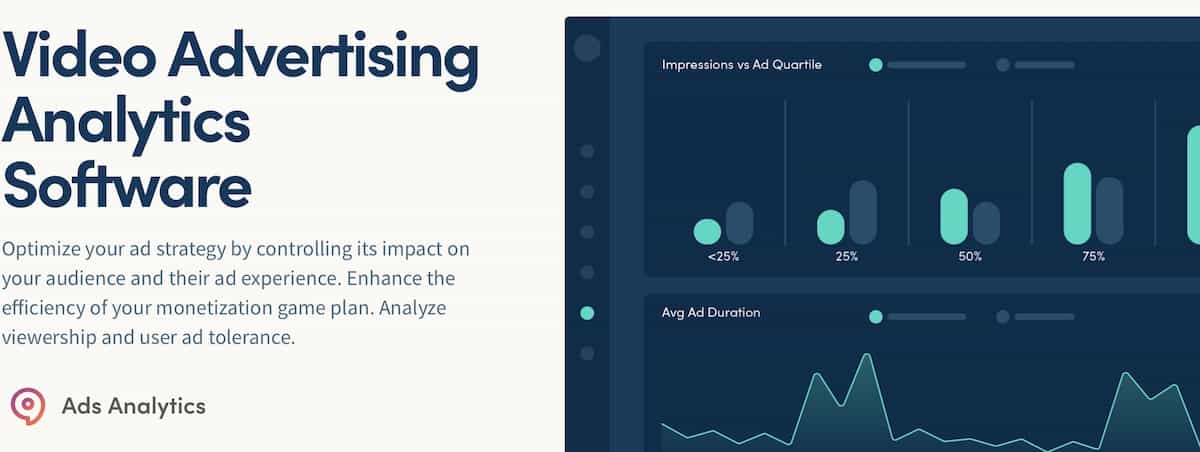 Video Advertising Analytics Software

Optimize your ad strategy by controlling its impact on your audience and their ad experience. Enhance the efficiency of your monetization game plan. Analyze viewership and user ad tolerance.

Ads Analytics

Impressions vs Ad Quartile

<25%

25%

50%

75%

Avg Ad Duration